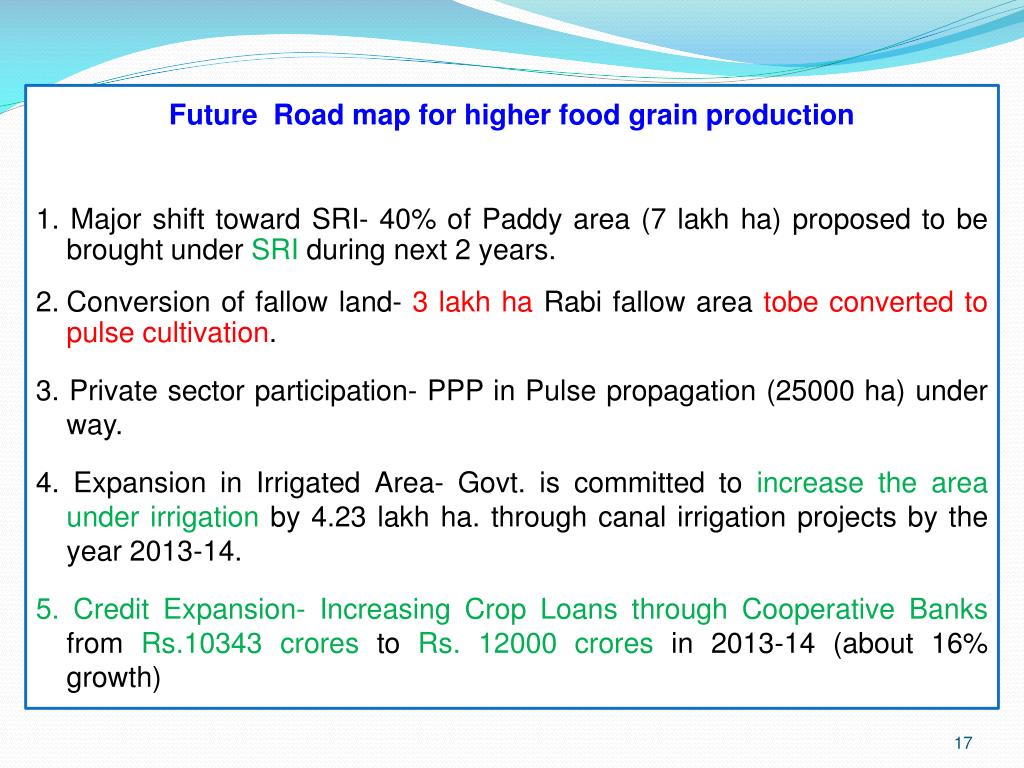 Future Road map for higher food grain production

1. Major shift toward SRI- 40% of Paddy area (7 lakh ha) proposed to be brought under SRI during next 2 years.

2. Conversion of fallow land- 3 lakh ha Rabi fallow area tobe converted to pulse cultivation.

3. Private sector participation- PPP in Pulse propagation (25000 ha) under way.

4. Expansion in Irrigated Area- Govt. is committed to increase the area under irrigation by 4.23 lakh ha. through canal irrigation projects by the year 2013-14.

5. Credit Expansion- Increasing Crop Loans through Cooperative Banks from Rs.10343 crores to Rs. 12000 crores in 2013-14 (about 16% growth)

17